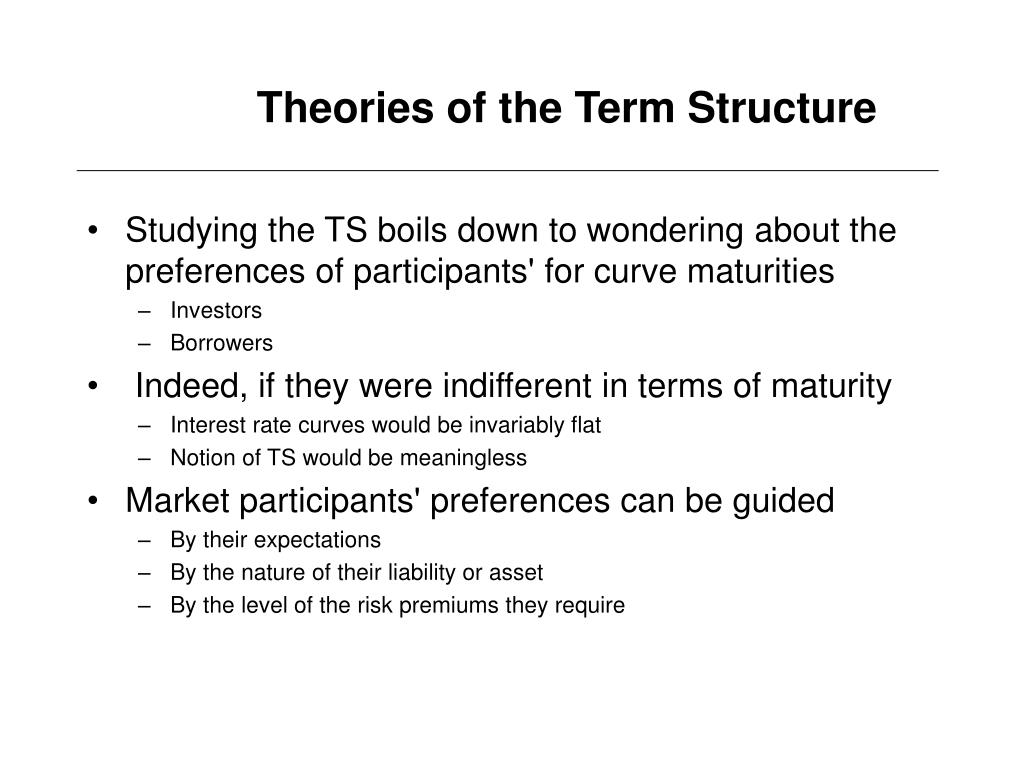 Theories of the Term Structure

• Studying the TS boils down to wondering about the preferences of participants' for curve maturities
– Investors
– Borrowers

• Indeed, if they were indifferent in terms of maturity
– Interest rate curves would be invariably flat
– Notion of TS would be meaningless

• Market participants' preferences can be guided
– By their expectations
– By the nature of their liability or asset
– By the level of the risk premiums they require